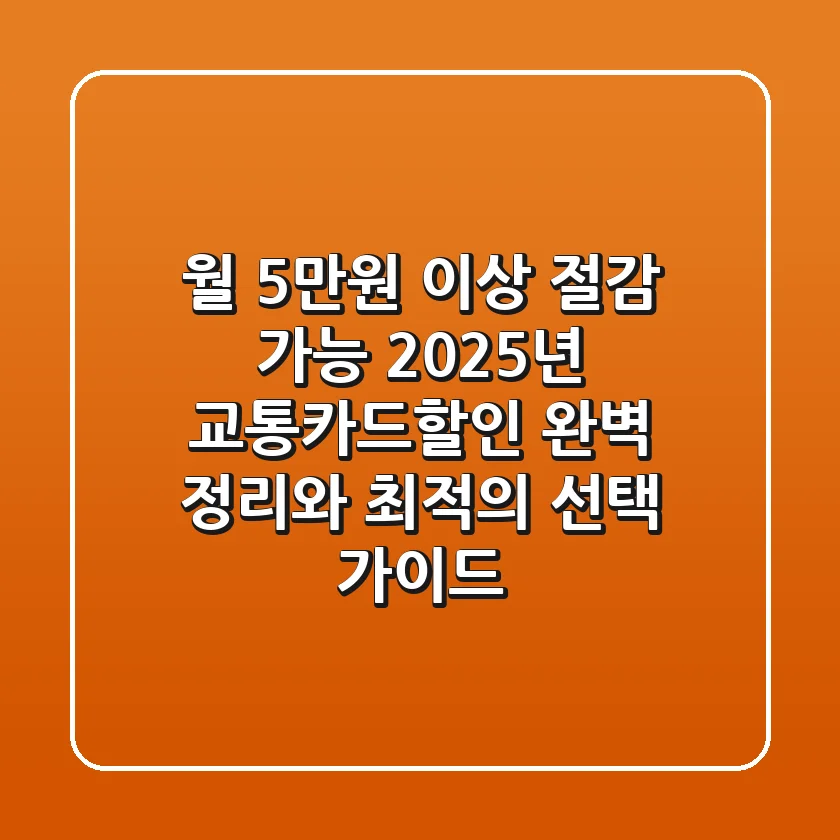 월 5만원 이상 절감 가능 2025년 교통카드할인 완벽 정리와 최적의 선택 가이드